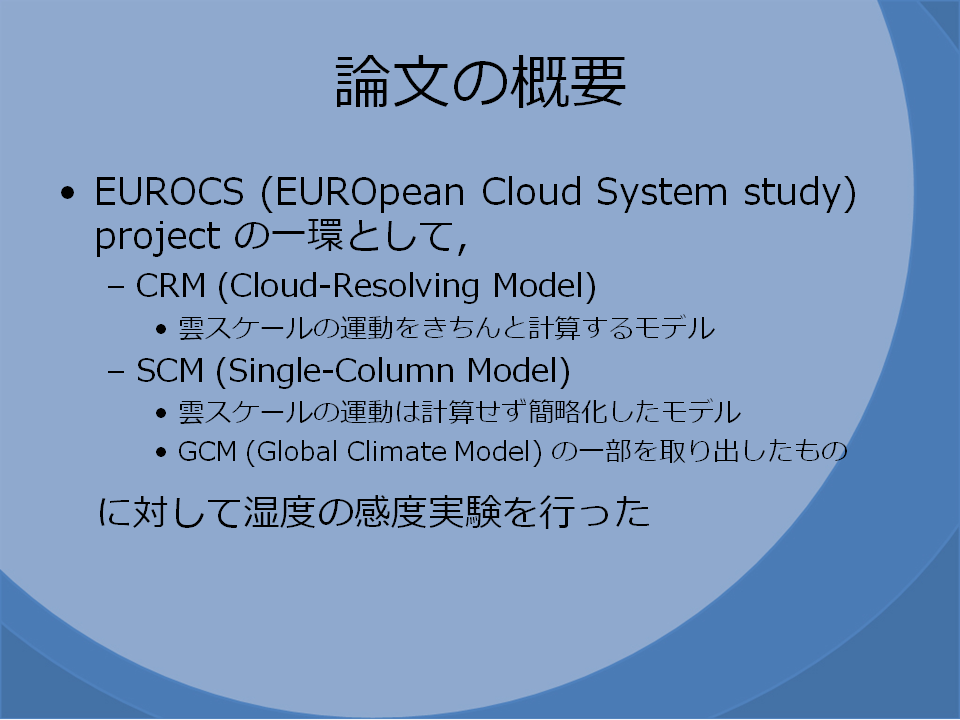 論文の概要

• EUROCS (EUROpean Cloud System study) project の一環として,

– CRM (Cloud-Resolving Model)

• 雲スケールの運動をきちんと計算するモデル

– SCM (Single-Column Model)

• 雲スケールの運動は計算せず簡略化したモデル

• GCM (Global Climate Model) の一部を取り出したもの

に対して湿度の感度実験を行った